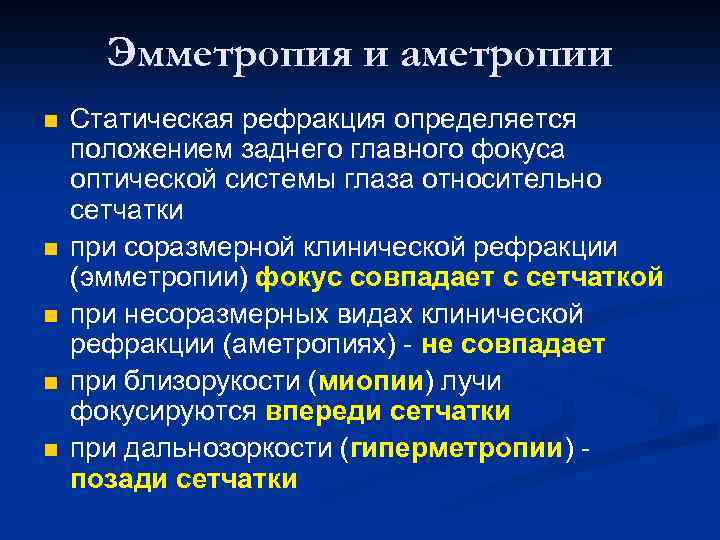 Эмметропия и аметропии

■ Статическая рефракция определяется положением заднего главного фокуса оптической системы глаза относительно сетчатки

■ при соразмерной клинической рефракции (эмметропии) фокус совпадает с сетчаткой

■ при несоразмерных видах клинической рефракции (аметропиях) - не совпадает

■ при близорукости (миопии) лучи фокусируются впереди сетчатки

■ при дальнозоркости (гиперметропии) - позади сетчатки